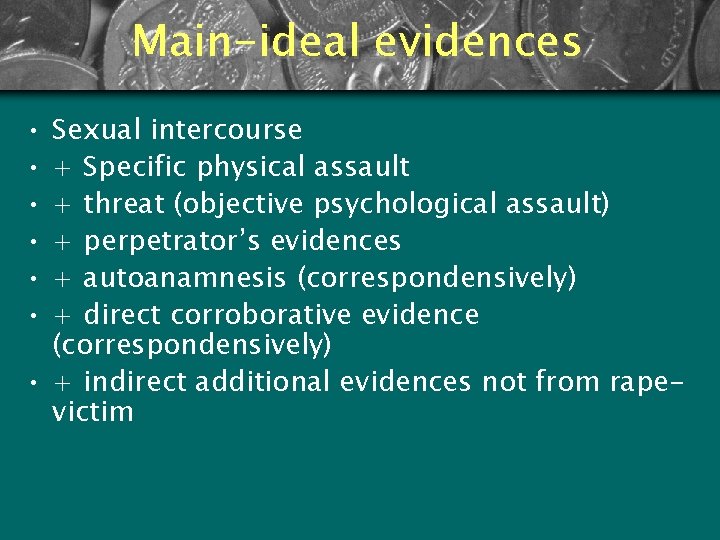 Main-ideal evidences

• Sexual intercourse
• + Specific physical assault
• + threat (objective psychological assault)
• + perpetrator's evidences
• + autoanamnesis (correspondensively)
• + direct corroborative evidence (correspondensively)
• + indirect additional evidences not from rape-victim